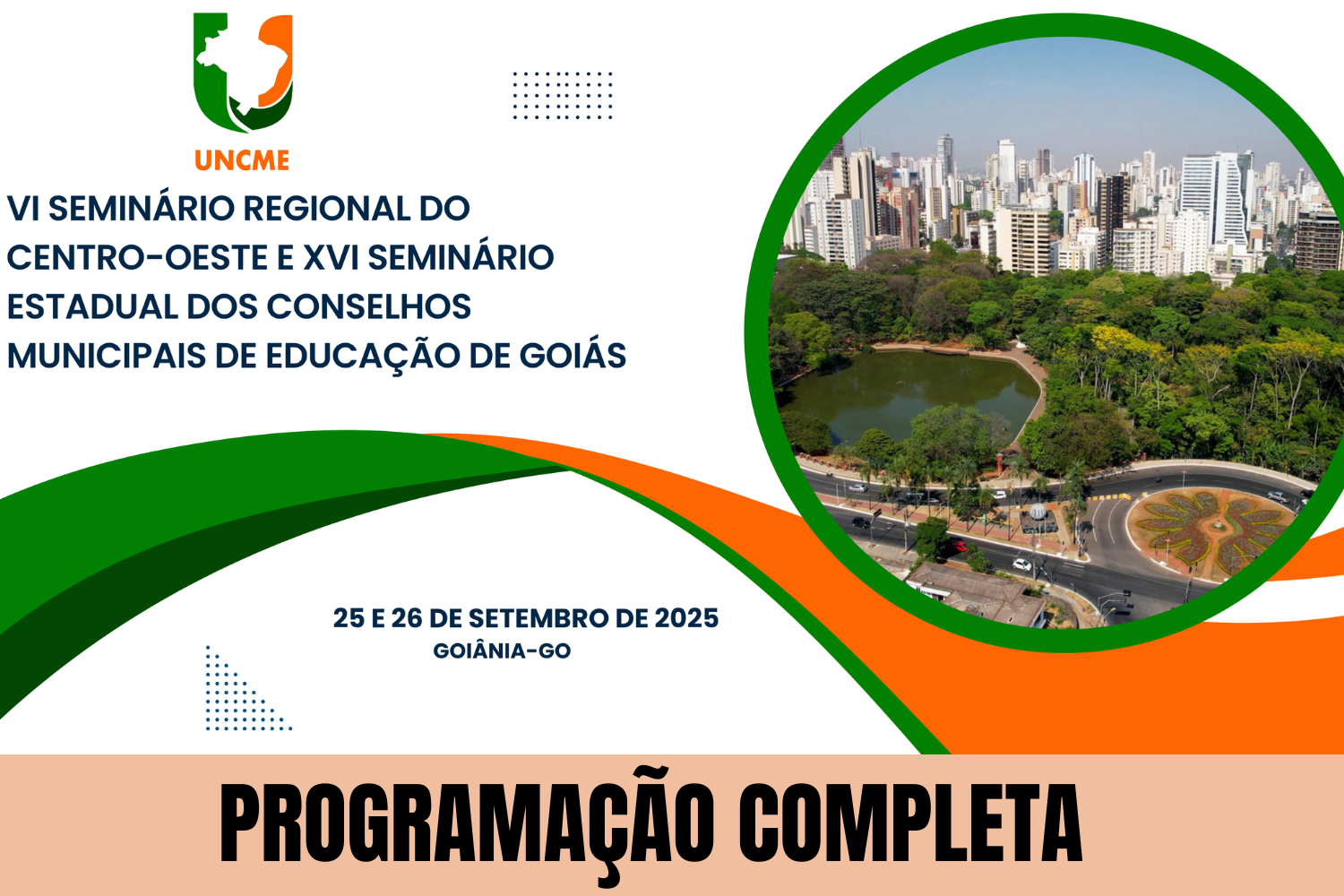 UNCME

VI SEMINÁRIO REGIONAL DO CENTRO-OESTE E XVI SEMINÁRIO ESTADUAL DOS CONSELHOS MUNICIPAIS DE EDUCAÇÃO DE GOIÁS

25 E 26 DE SETEMBRO DE 2025
GOIÂNIA-GO

PROGRAMAÇÃO COMPLETA